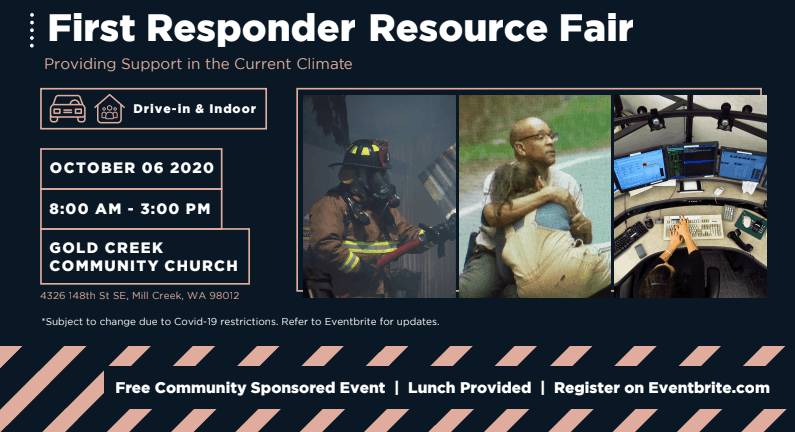 First Responder Resource Fair

Providing Support in the Current Climate

Drive-in & Indoor

OCTOBER 06 2020

8:00 AM - 3:00 PM

GOLD CREEK COMMUNITY CHURCH

4326 148th St SE, Mill Creek, WA 98012

*Subject to change due to Covid-19 restrictions. Refer to Eventbrite for updates.

Free Community Sponsored Event | Lunch Provided | Register on Eventbrite.com